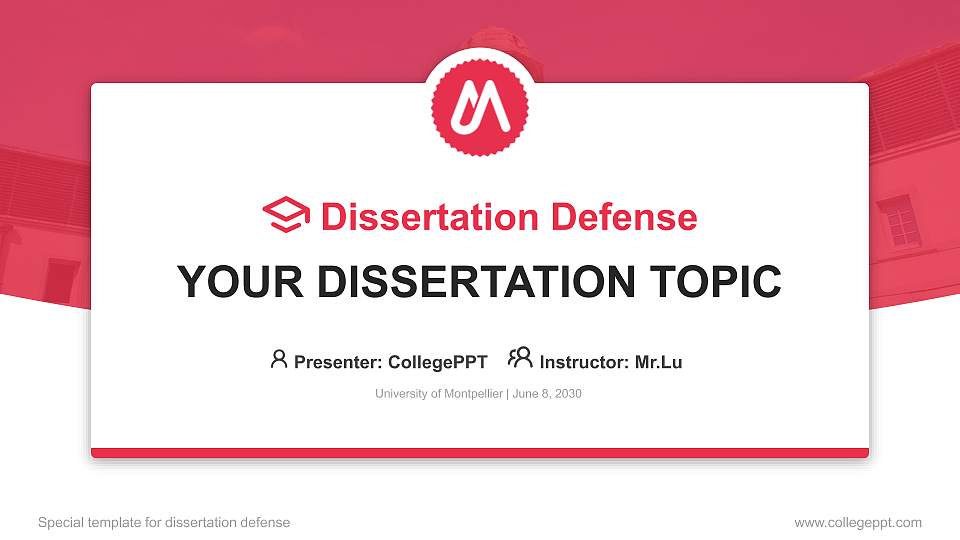 Dissertation Defense

YOUR DISSERTATION TOPIC

Presenter: CollegePPT Instructor: Mr.Lu

University of Montpellier | June 8, 2030

Special template for dissertation defense

www.collegeppt.com